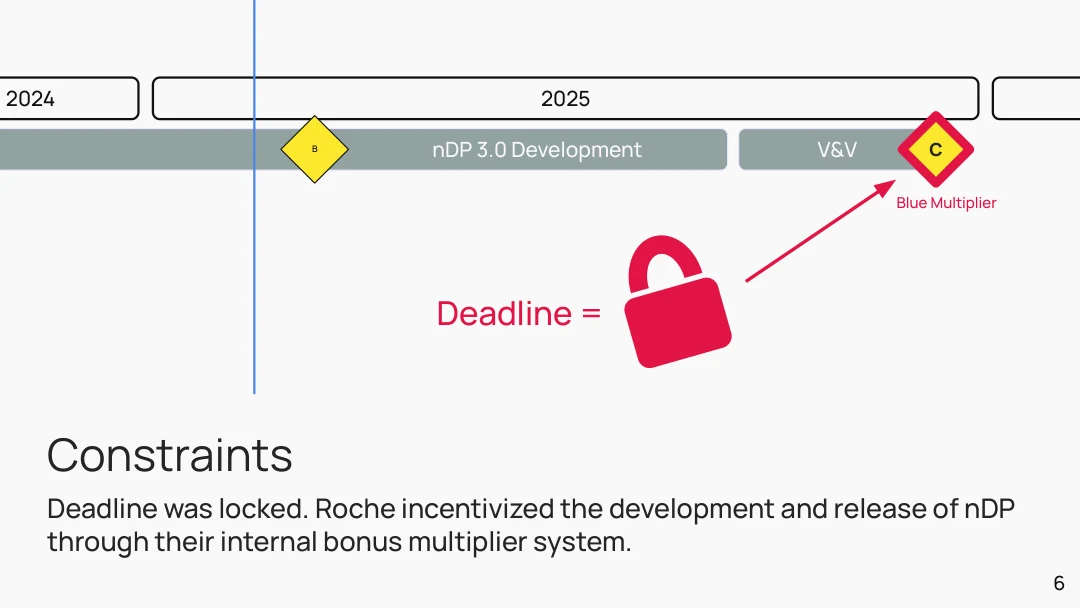 2024

2025

B

nDP 3.0 Development

V&V

C

Blue Multiplier

Deadline =

Constraints

Deadline was locked. Roche incentivized the development and release of nDP through their internal bonus multiplier system.

6